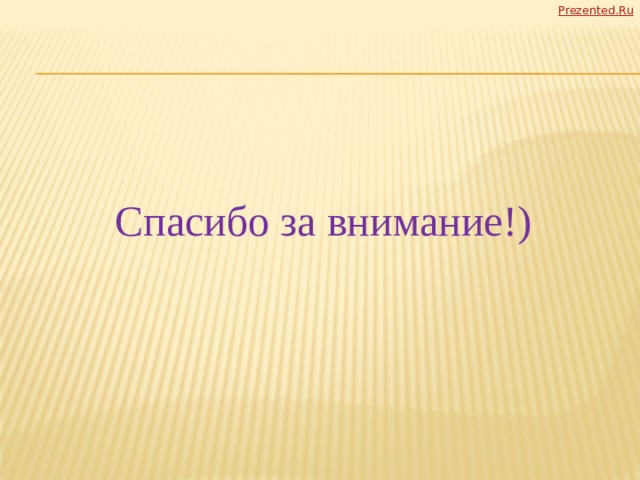 Prezented.Ru

Спасибо за внимание!)